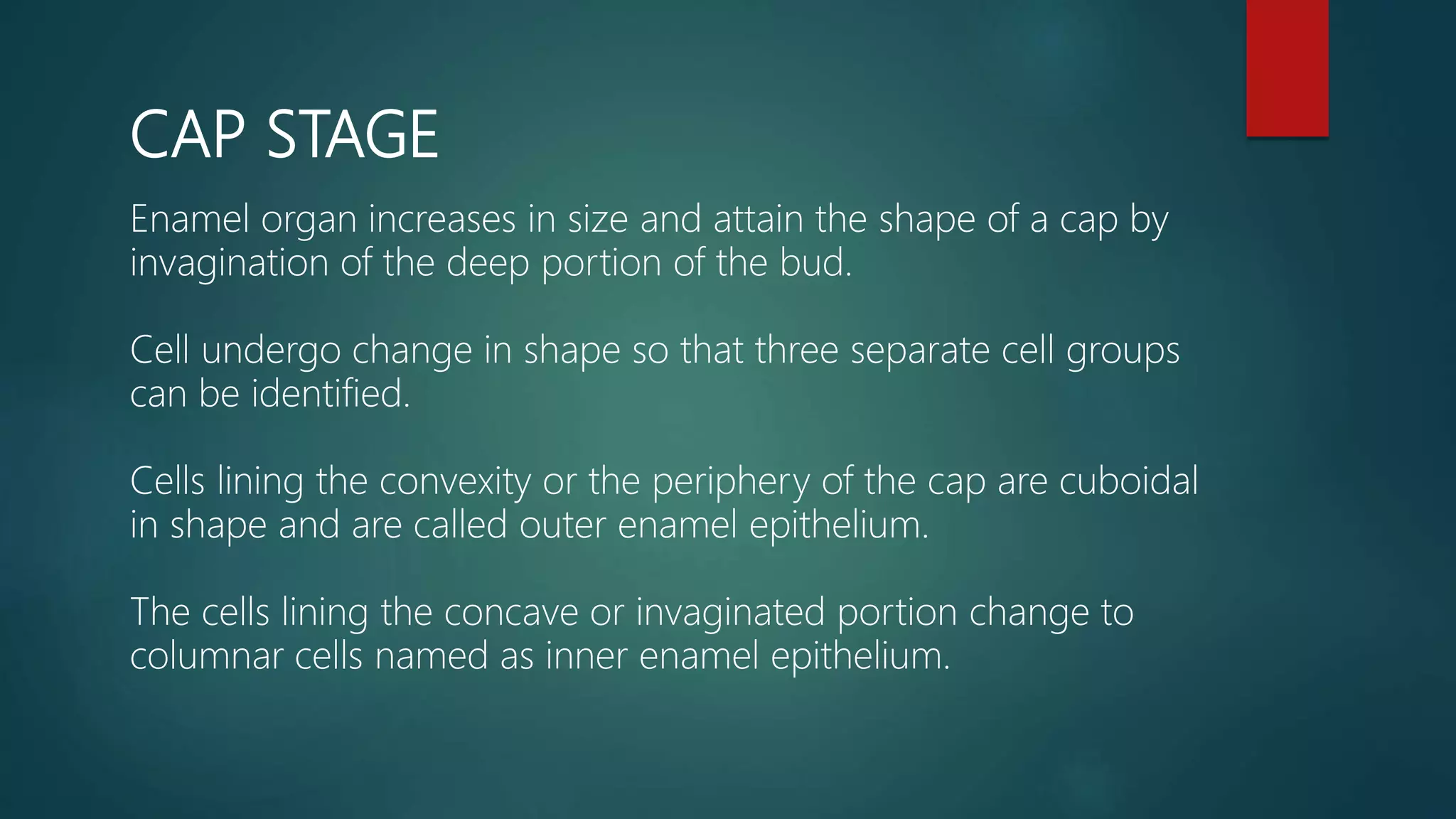 CAP STAGE

Enamel organ increases in size and attain the shape of a cap by invagination of the deep portion of the bud.

Cell undergo change in shape so that three separate cell groups can be identified.

Cells lining the convexity or the periphery of the cap are cuboidal in shape and are called outer enamel epithelium.

The cells lining the concave or invaginated portion change to columnar cells named as inner enamel epithelium.